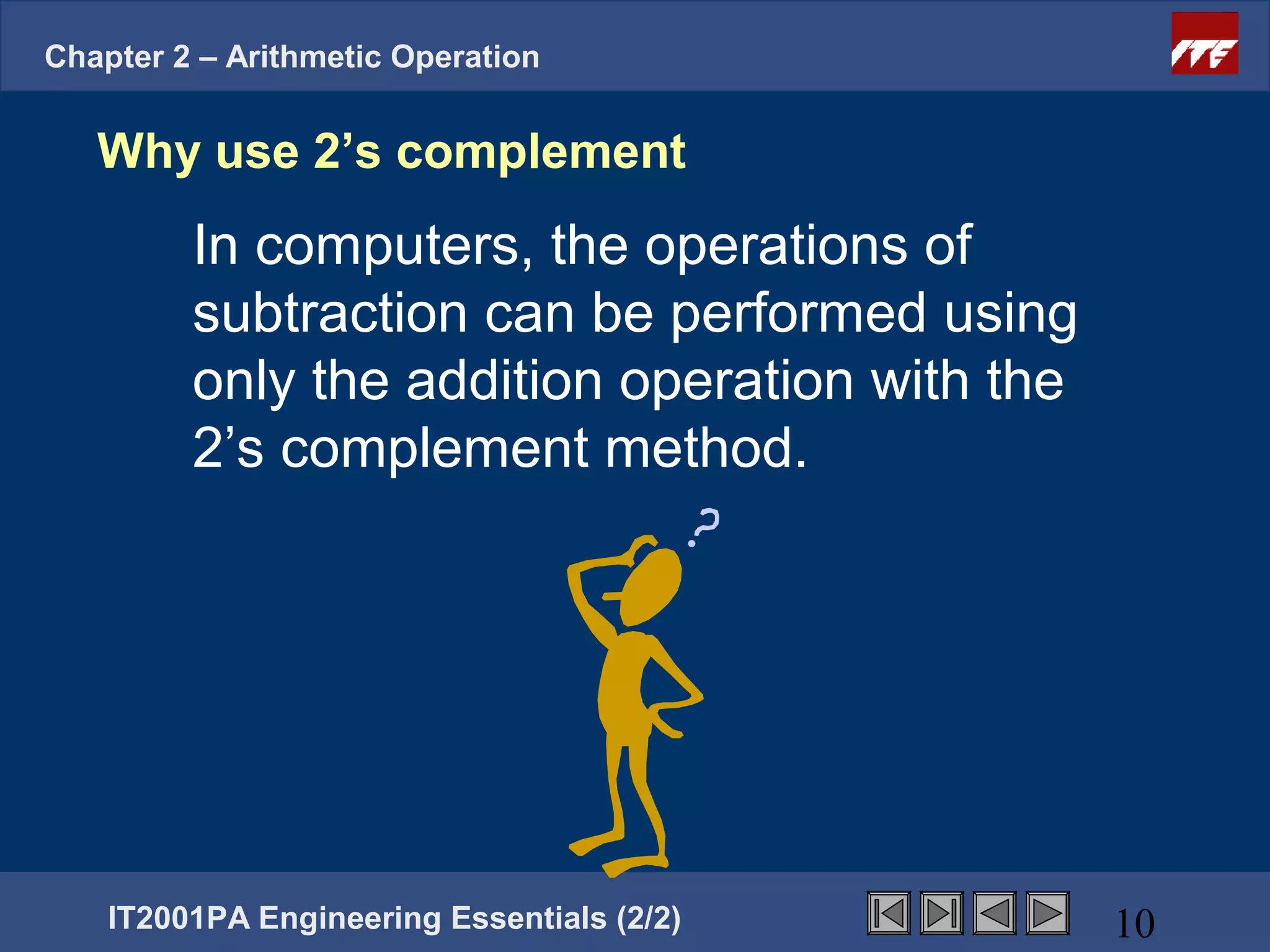 Chapter 2 – Arithmetic Operation

ITE

Why use 2’s complement

In computers, the operations of subtraction can be performed using only the addition operation with the 2’s complement method.

?

IT2001PA Engineering Essentials (2/2)

10